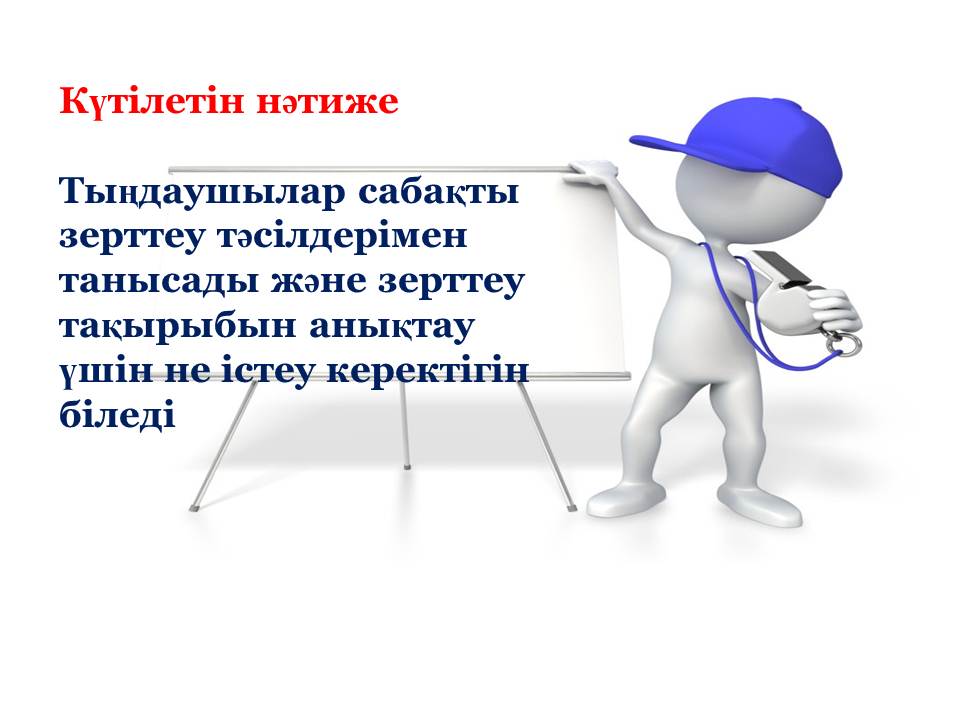 Күтілетін нәтиже

Тыңдаушылар сабақты зерттеу тәсілдерімен танысады және зерттеу тақырыбын анықтау үшін не істеу керектігін біледі